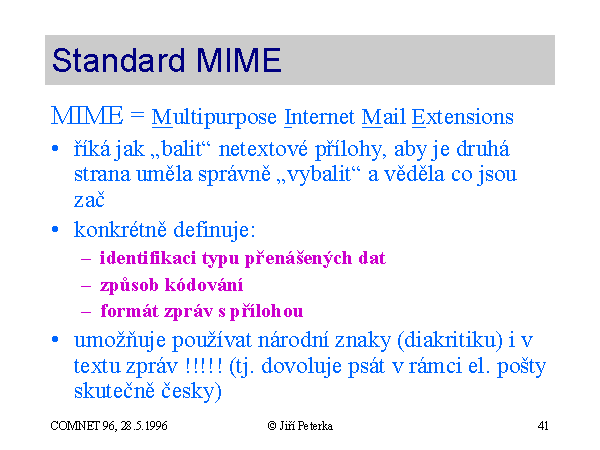 Standard MIME

MIME = Multipurpose Internet Mail Extensions

• říká jak „balit“ netextové přílohy, aby je druhá strana uměla správně „vybalit“ a věděla co jsou zač

• konkrétně definuje:
– identifikaci typu přenášených dat
– způsob kódování
– formát zpráv s přílohou

• umožňuje používat národní znaky (diakritiku) i v textu zpráv !!!!! (tj. dovoluje psát v rámci el. pošty skutečně česky)

COMNET 96, 28.5.1996 © Jiří Peterka 41